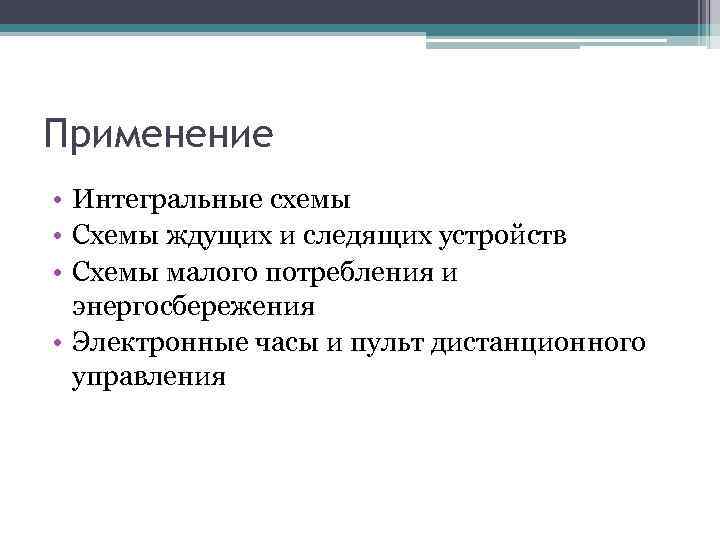 Применение

• Интегральные схемы
• Схемы ждущих и следящих устройств
• Схемы малого потребления и энергосбережения
• Электронные часы и пульт дистанционного управления